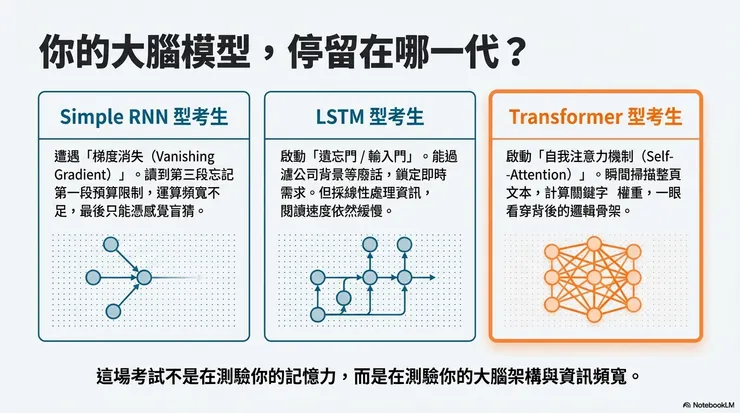 你的大腦模型，停留在哪一代？

Simple RNN 型考生

遭遇「梯度消失（Vanishing Gradient）」。讀到第三段忘記第一段預算限制，運算頻寬不足，最後只能憑感覺盲猜。

LSTM 型考生

啟動「遺忘門 / 輸入門」。能過濾公司背景等廢話，鎖定即時需求。但採線性處理資訊，閱讀速度依然緩慢。

Transformer 型考生

啟動「自我注意力機制（Self--Attention）」。瞬間掃描整頁文本，計算關鍵字 權重，一眼看穿背後的邏輯骨架。

這場考試不是在測驗你的記憶力，而是在測驗你的大腦架構與資訊頻寬。

NotebookLM